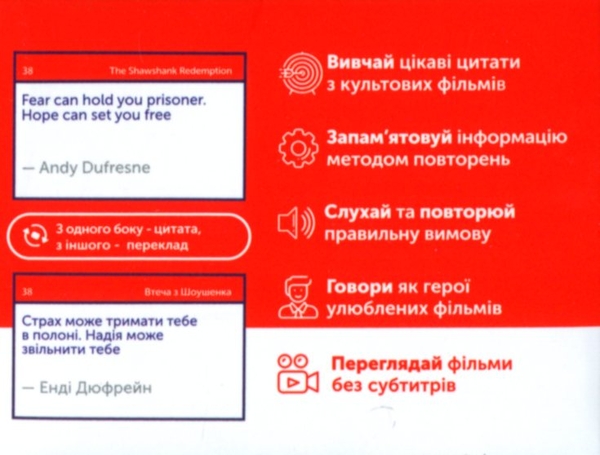 38 The Shawshank Redemption

Fear can hold you prisoner. Hope can set you free

— Andy Dufresne

З одного боку - цитата, з іншого - переклад

38 Втеча з Шоушенка

Страх може тримати тебе в полоні. Надія може звільнити тебе

— Енді Дюфрейн

Вивчай цікаві цитати з культових фільмів

Запам'ятовуй інформацію методом повторень

Слухай та повторюй правильну вимову

Говори як герої улюблених фільмів

Переглядай фільми без субтитрів